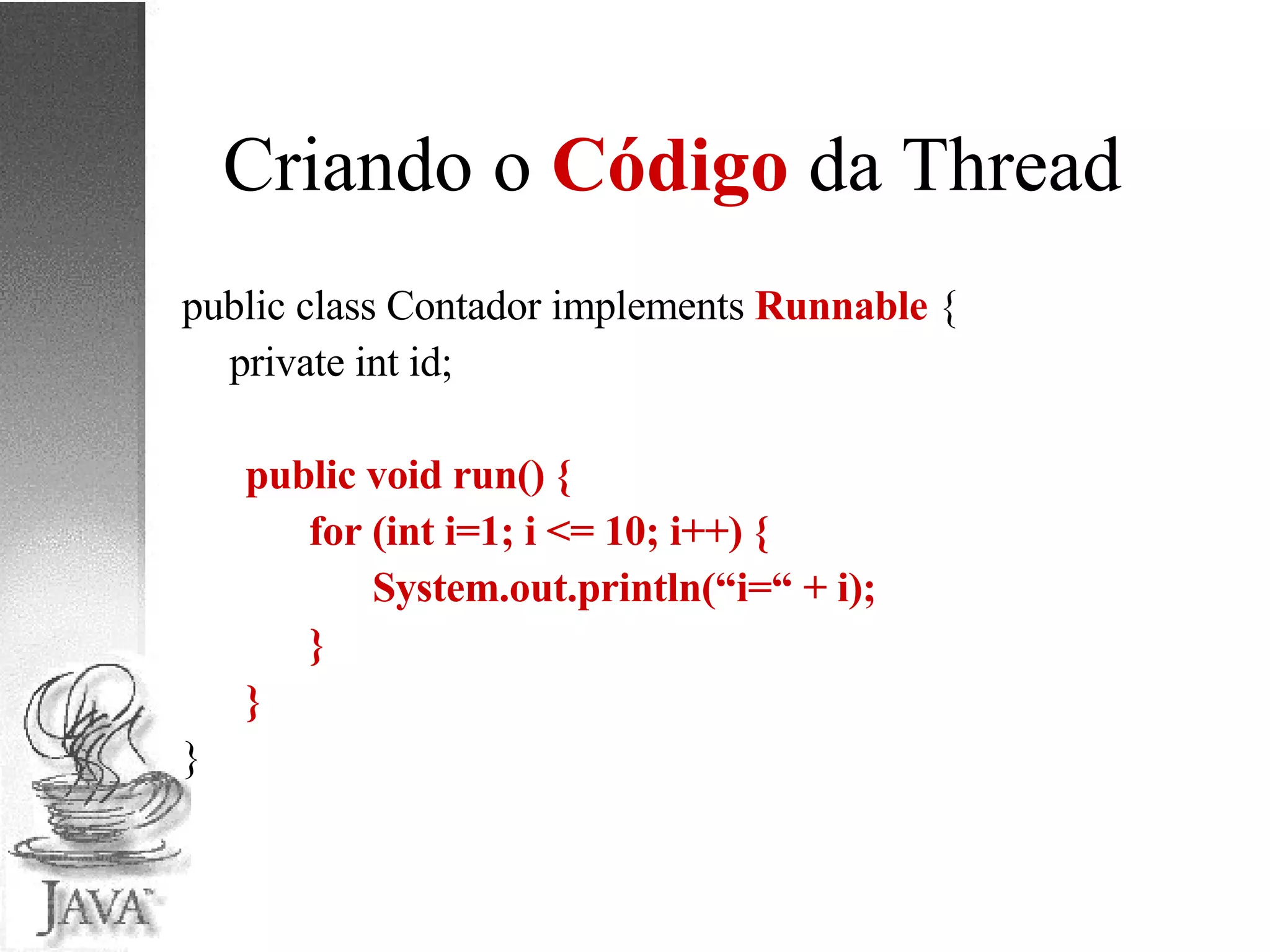 Criando o Código da Thread

public class Contador implements Runnable {
private int id;

public void run() {
for (int i=1; i <= 10; i++) {
System.out.println(“i=“ + i);
}
}
}

JAVA